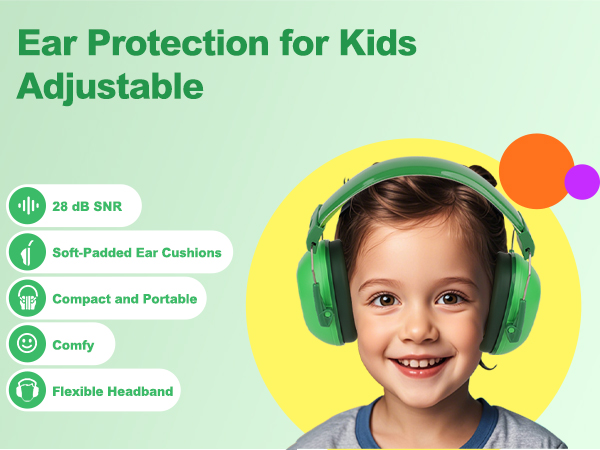 Ear Protection for Kids Adjustable

28 dB SNR

Soft-Padded Ear Cushions

Compact and Portable

Comfy

Flexible Headband